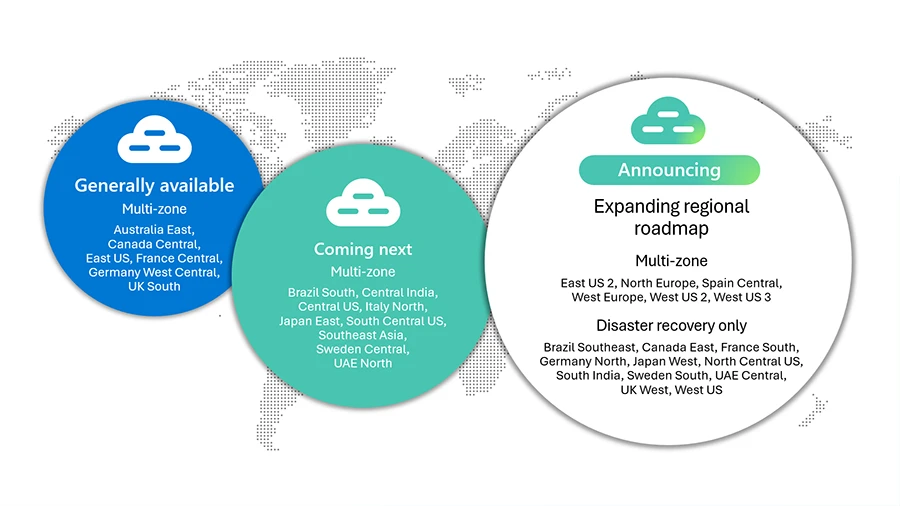 Generally available

Multi-zone

Australia East, Canada Central, East US, France Central, Germany West Central, UK South

Coming next

Multi-zone

Brazil South, Central India, Central US, Italy North, Japan East, South Central US, Southeast Asia, Sweden Central, UAE North

Announcing

Expanding regional roadmap

Multi-zone

East US 2, North Europe, Spain Central, West Europe, West US 2, West US 3

Disaster recovery only

Brazil Southeast, Canada East, France South, Germany North, Japan West, North Central US, South India, Sweden South, UAE Central, UK West, West US